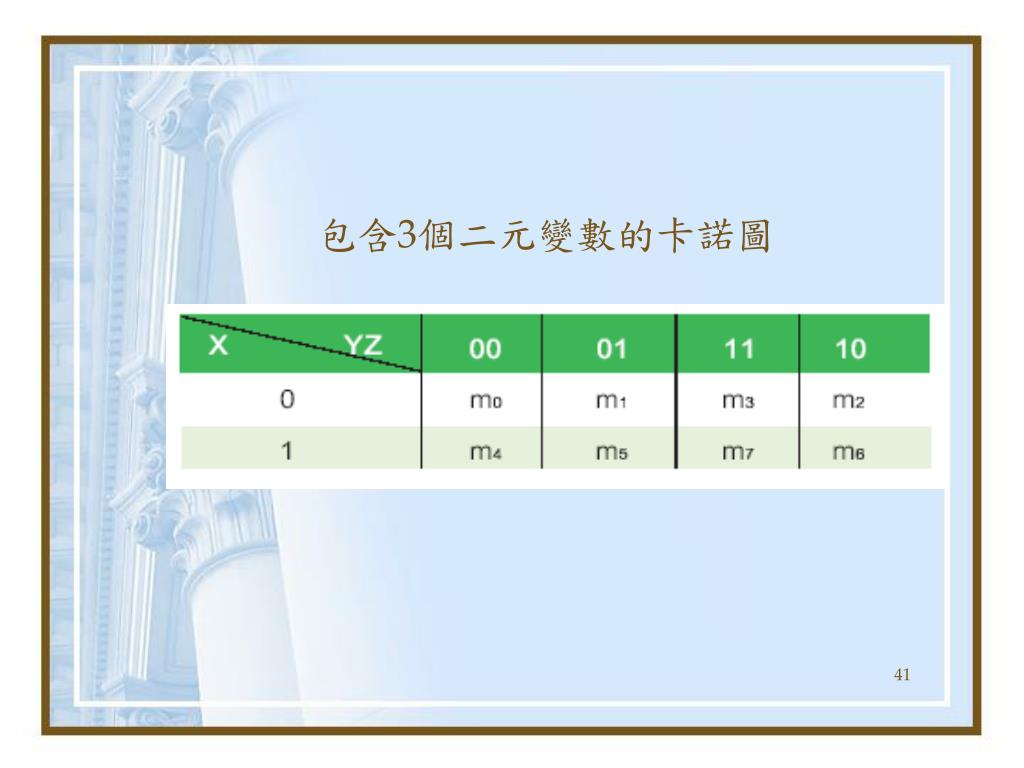 包含3個二元變數的卡諾圖

| X \ YZ | 00 | 01 | 11 | 10 |
|---|---|---|---|---|
| 0 | $m_0$ | $m_1$ | $m_3$ | $m_2$ |
| 1 | $m_4$ | $m_5$ | $m_7$ | $m_6$ |

41